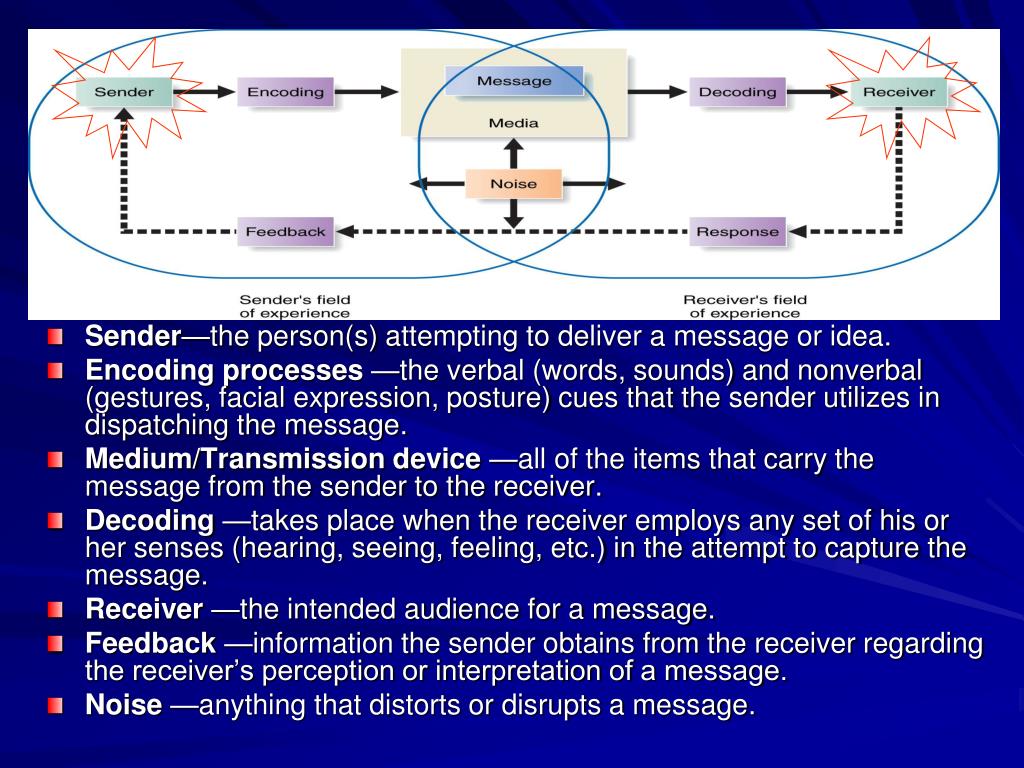 Sender

Encoding

Message

Media

Decoding

Receiver

Noise

Feedback

Response

Sender's field of experience

Receiver's field of experience

Sender—the person(s) attempting to deliver a message or idea.

Encoding processes —the verbal (words, sounds) and nonverbal (gestures, facial expression, posture) cues that the sender utilizes in dispatching the message.

Medium/Transmission device —all of the items that carry the message from the sender to the receiver.

Decoding —takes place when the receiver employs any set of his or her senses (hearing, seeing, feeling, etc.) in the attempt to capture the message.

Receiver —the intended audience for a message.

Feedback —information the sender obtains from the receiver regarding the receiver's perception or interpretation of a message.

Noise —anything that distorts or disrupts a message.